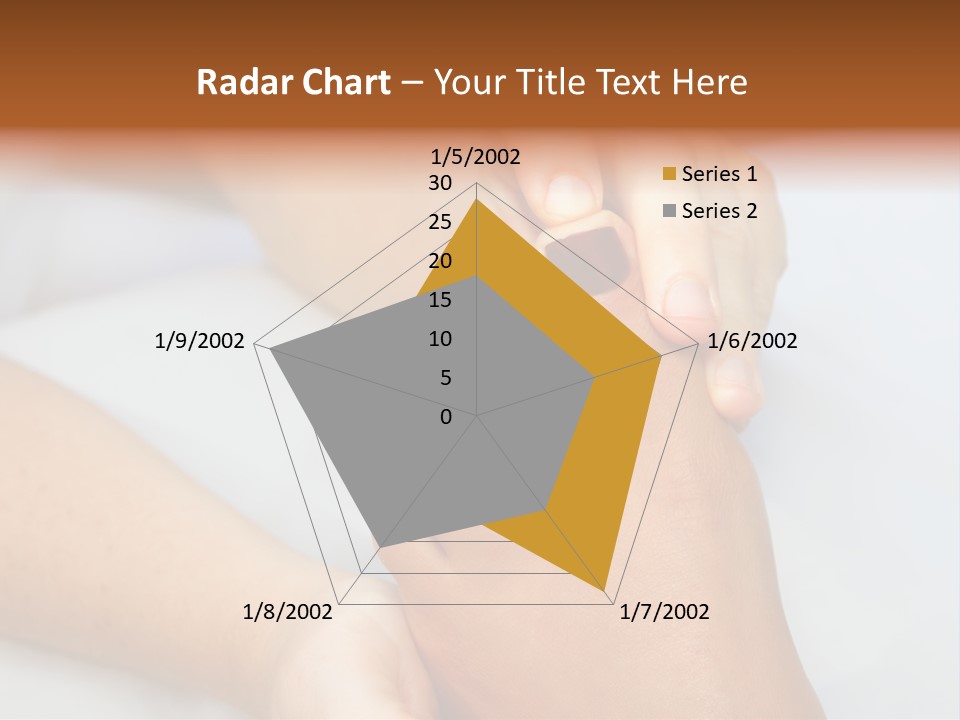 Radar Chart – Your Title Text Here

1/5/2002
30
25
20
15
10
5
0
1/6/2002
1/7/2002
1/8/2002
1/9/2002

Series 1
Series 2